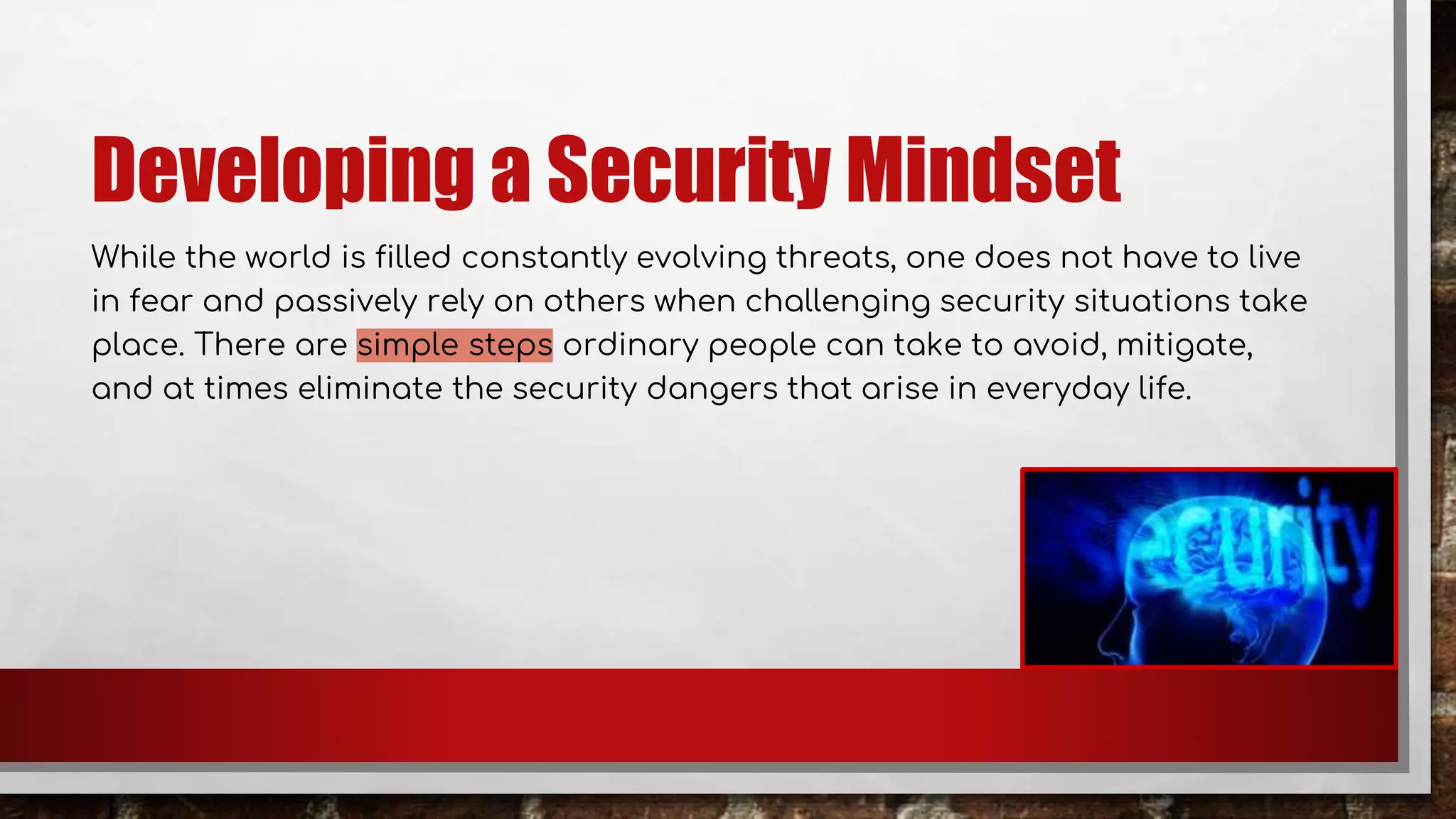 Developing a Security Mindset

While the world is filled constantly evolving threats, one does not have to live in fear and passively rely on others when challenging security situations take place. There are simple steps ordinary people can take to avoid, mitigate, and at times eliminate the security dangers that arise in everyday life.

security